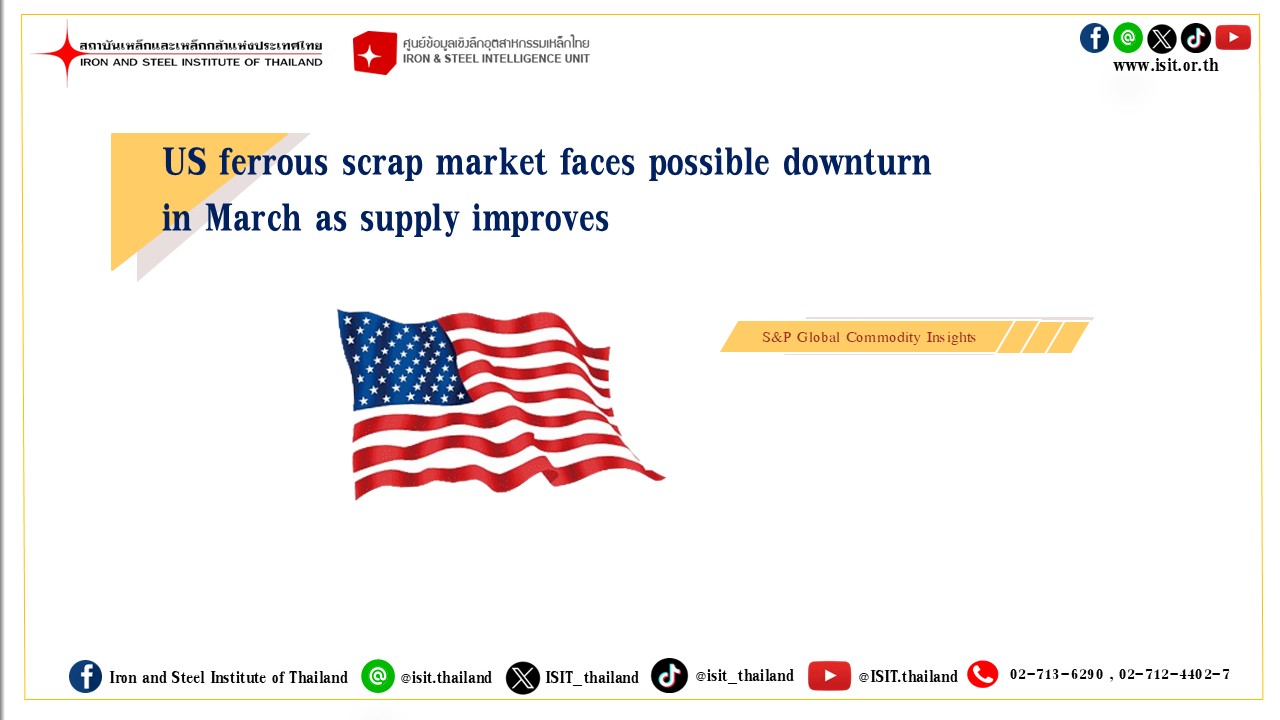 สถาบันเหล็กและเหล็กกล้าแห่งประเทศไทย
IRON AND STEEL INSTITUTE OF THAILAND

ศูนย์ข้อมูลเชิงลึกอุตสาหกรรมเหล็กไทย
IRON & STEEL INTELLIGENCE UNIT

www.isit.or.th

US ferrous scrap market faces possible downturn in March as supply improves

S&P Global Commodity Insights

Iron and Steel Institute of Thailand @isit.thailand ISIT_thailand @isit_thailand @ISIT.thailand 02-713-6290 , 02-712-4402-7